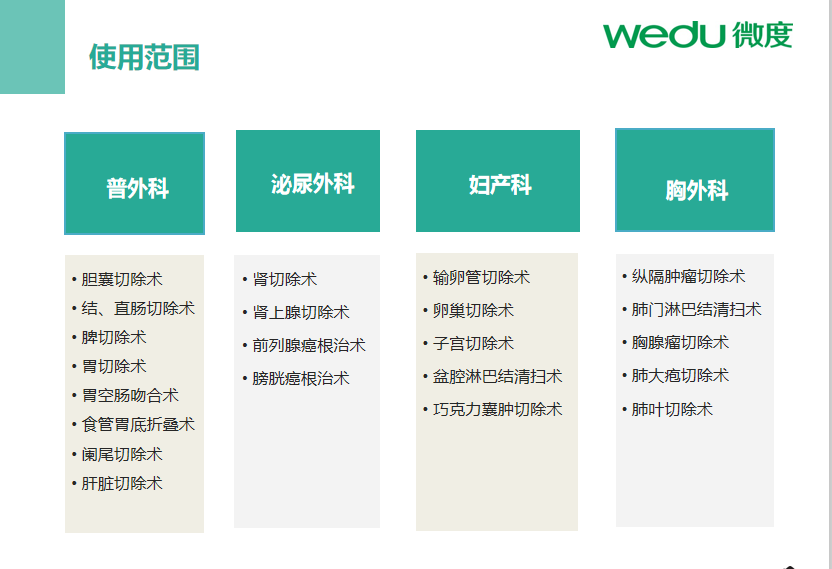 使用范围

wedu 微度

普外科

• 胆囊切除术
• 结、直肠切除术
• 脾切除术
• 胃切除术
• 胃空肠吻合术
• 食管胃底折叠术
• 阑尾切除术
• 肝脏切除术

泌尿外科

• 肾切除术
• 肾上腺切除术
• 前列腺癌根治术
• 膀胱癌根治术

妇产科

• 输卵管切除术
• 卵巢切除术
• 子宫切除术
• 盆腔淋巴结清扫术
• 巧克力囊肿切除术

胸外科

• 纵隔肿瘤切除术
• 肺门淋巴结清扫术
• 胸腺瘤切除术
• 肺大疱切除术
• 肺叶切除术